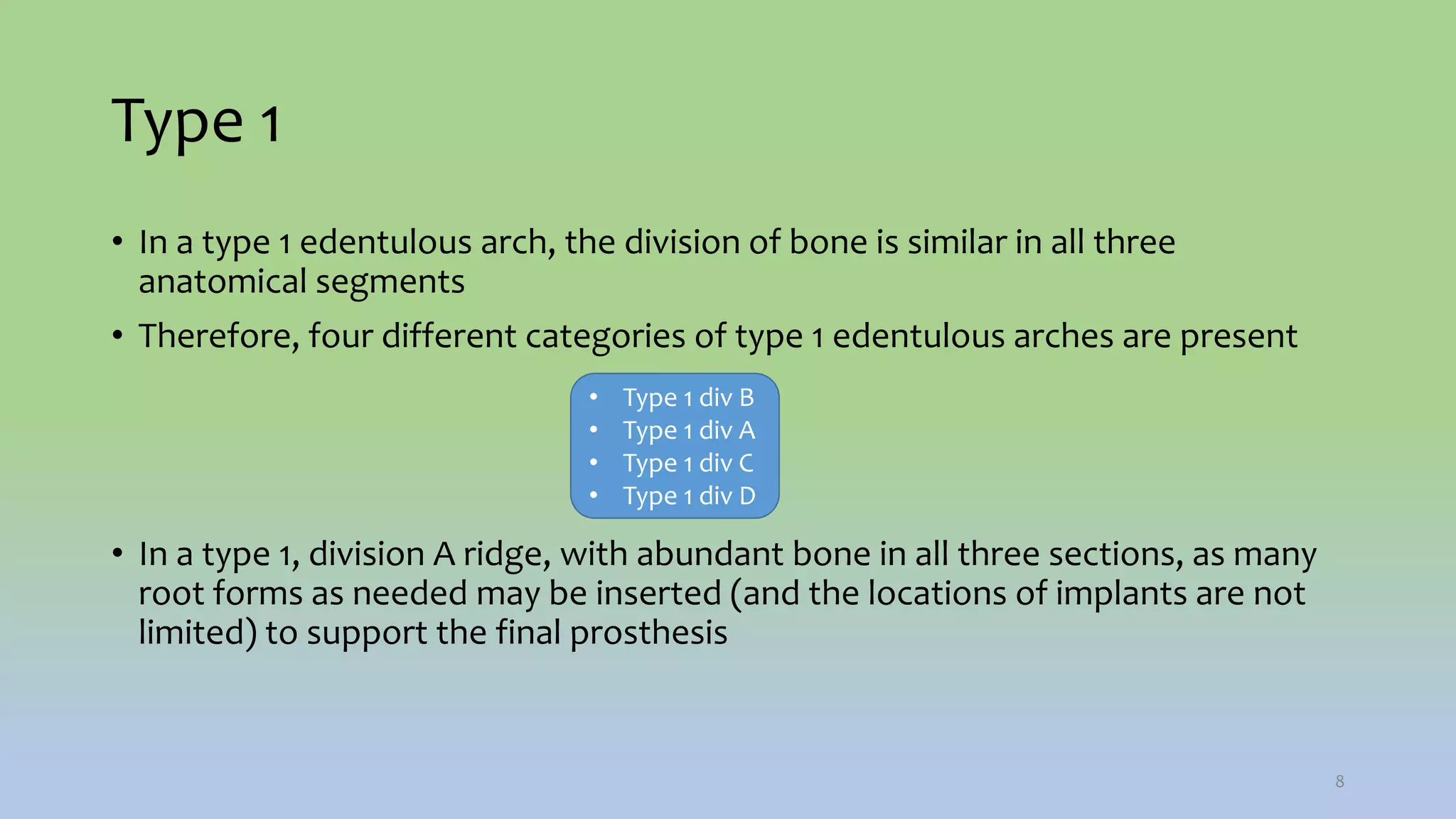 Type 1

• In a type 1 edentulous arch, the division of bone is similar in all three anatomical segments
• Therefore, four different categories of type 1 edentulous arches are present

• Type 1 div B
• Type 1 div A
• Type 1 div C
• Type 1 div D

• In a type 1, division A ridge, with abundant bone in all three sections, as many root forms as needed may be inserted (and the locations of implants are not limited) to support the final prosthesis

8